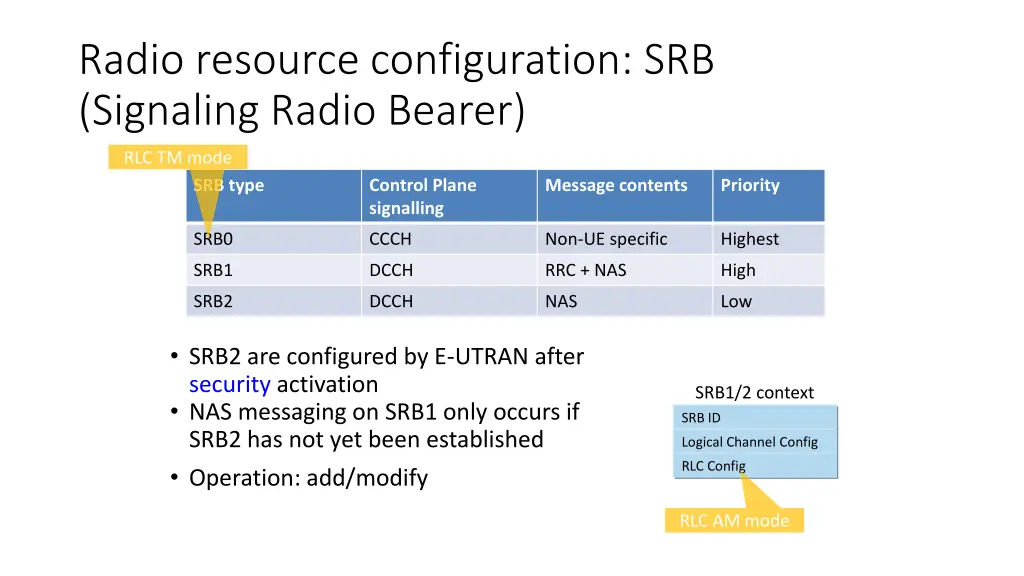 Radio resource configuration: SRB (Signaling Radio Bearer)

RLC TM mode

| SRB type | Control Plane signalling | Message contents | Priority |
|---|---|---|---|
| SRB0 | CCCH | Non-UE specific | Highest |
| SRB1 | DCCH | RRC + NAS | High |
| SRB2 | DCCH | NAS | Low |

• SRB2 are configured by E-UTRAN after security activation
• NAS messaging on SRB1 only occurs if SRB2 has not yet been established
• Operation: add/modify

SRB1/2 context

SRB ID
Logical Channel Config
RLC Config

RLC AM mode